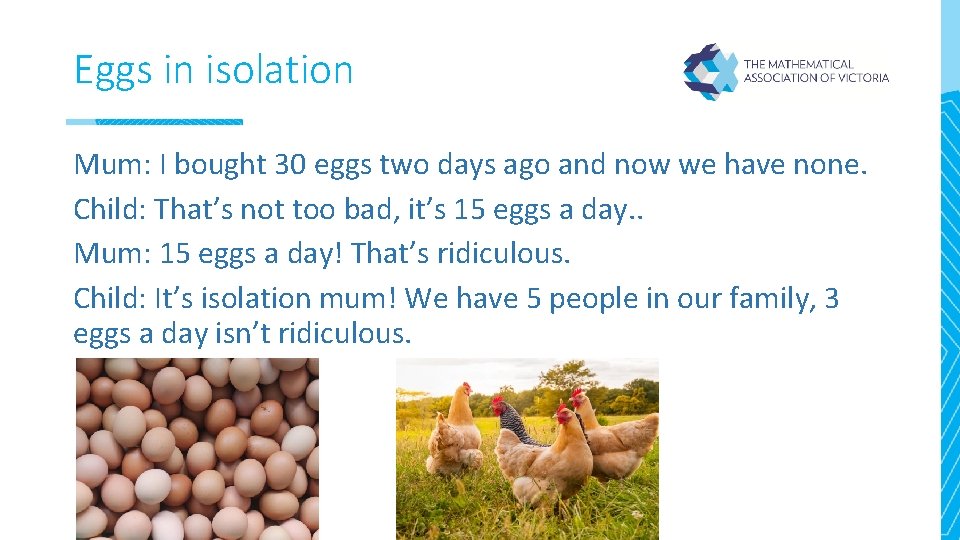 Eggs in isolation

THE MATHEMATICAL ASSOCIATION OF VICTORIA

Mum: I bought 30 eggs two days ago and now we have none.
Child: That's not too bad, it's 15 eggs a day..
Mum: 15 eggs a day! That's ridiculous.
Child: It's isolation mum! We have 5 people in our family, 3 eggs a day isn't ridiculous.